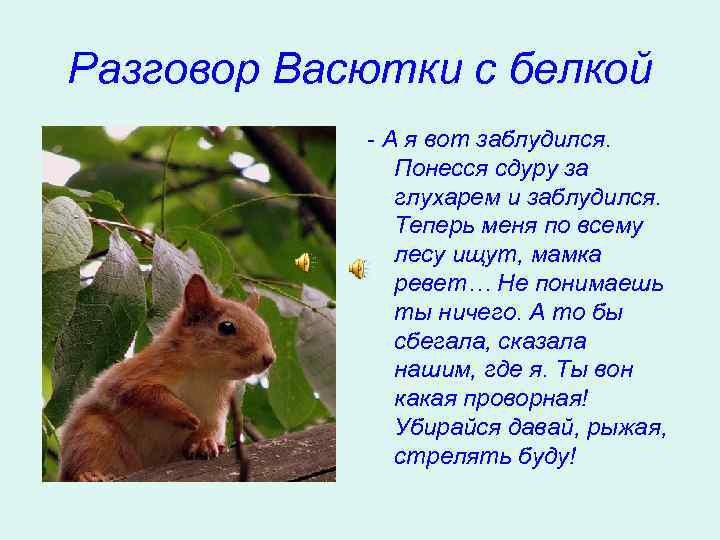 Разговор Васютки с белкой

- А я вот заблудился. Понесся сдуру за глухарем и заблудился. Теперь меня по всему лесу ищут, мамка ревет… Не понимаешь ты ничего. А то бы сбегала, сказала нашим, где я. Ты вон какая проворная! Убирайся давай, рыжая, стрелять буду!